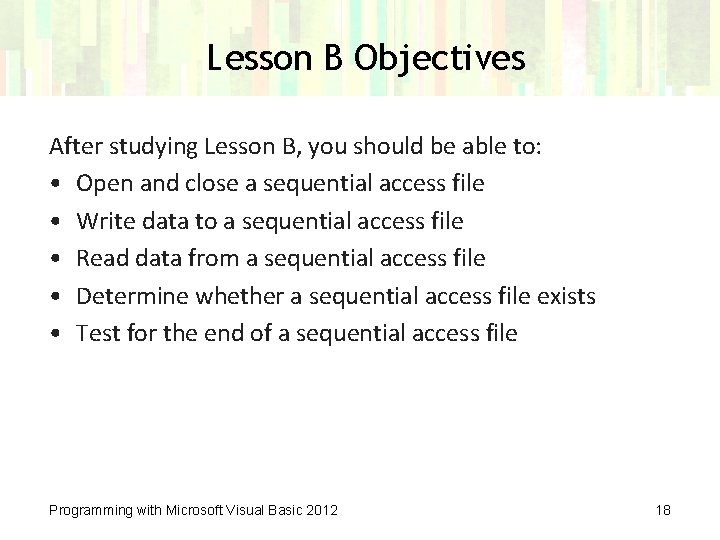 Lesson B Objectives

After studying Lesson B, you should be able to:

• Open and close a sequential access file
• Write data to a sequential access file
• Read data from a sequential access file
• Determine whether a sequential access file exists
• Test for the end of a sequential access file

Programming with Microsoft Visual Basic 2012

18